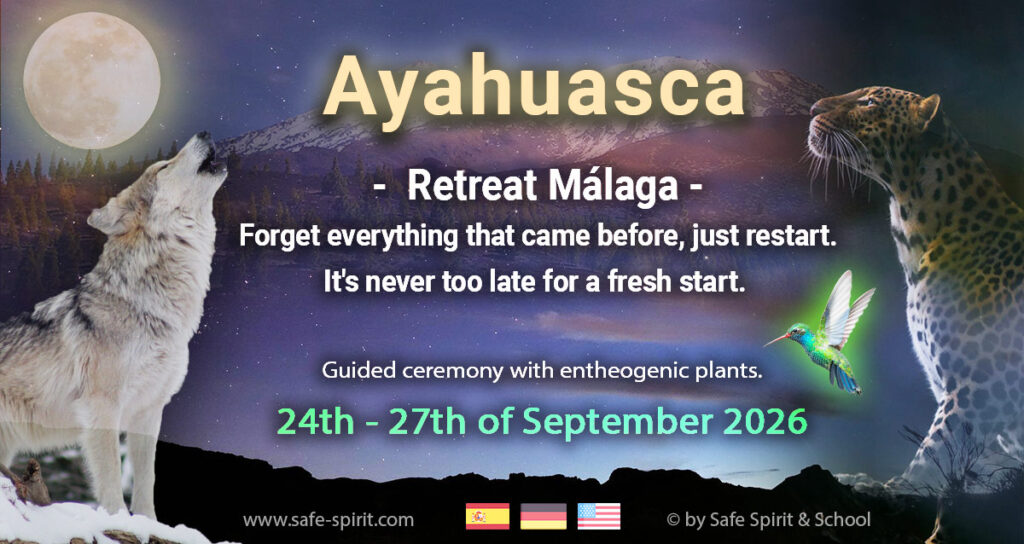 Ayahuasca

- Retreat Málaga -

Forget everything that came before, just restart.
It's never too late for a fresh start.

Guided ceremony with entheogenic plants.

24th - 27th of September 2026

www.safe-spirit.com

© by Safe Spirit & School